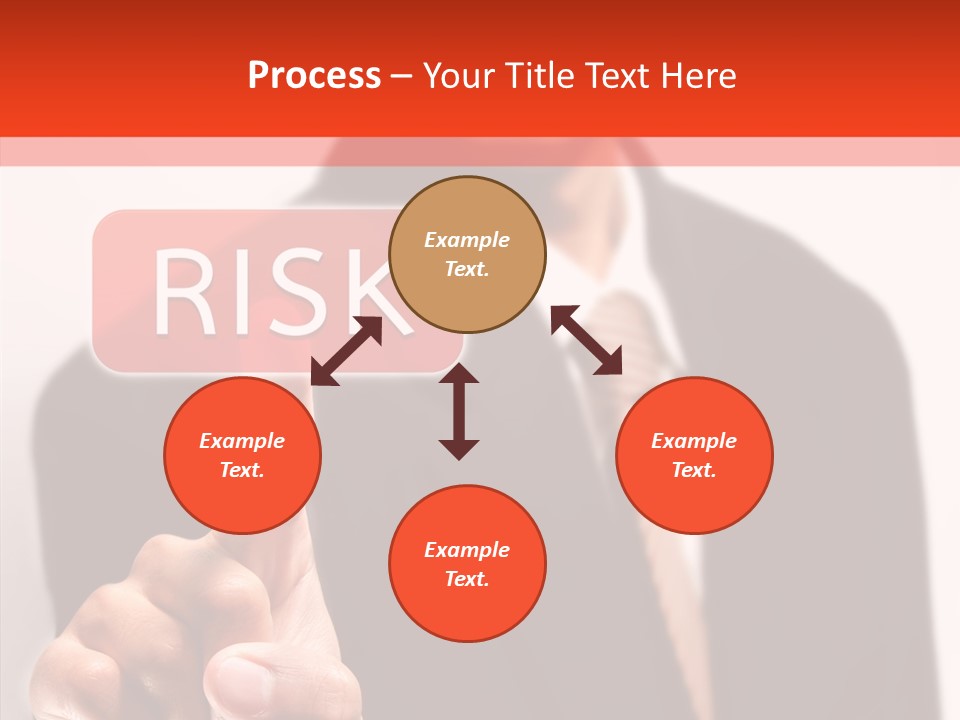 Process – Your Title Text Here

RISK

Example Text.

Example Text.

Example Text.

Example Text.